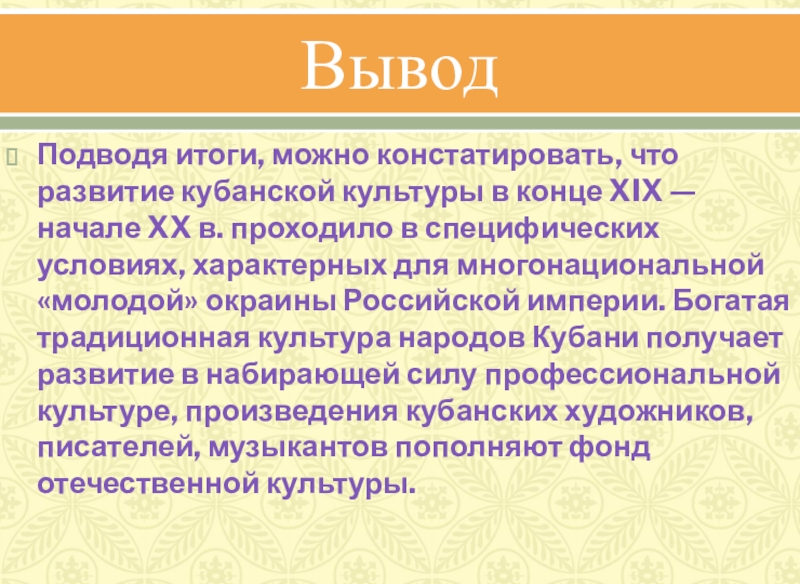 Вывод

Подводя итоги, можно констатировать, что развитие кубанской культуры в конце XIX — начале XX в. проходило в специфических условиях, характерных для многонациональной «молодой» окраины Российской империи. Богатая традиционная культура народов Кубани получает развитие в набирающей силу профессиональной культуре, произведения кубанских художников, писателей, музыкантов пополняют фонд отечественной культуры.